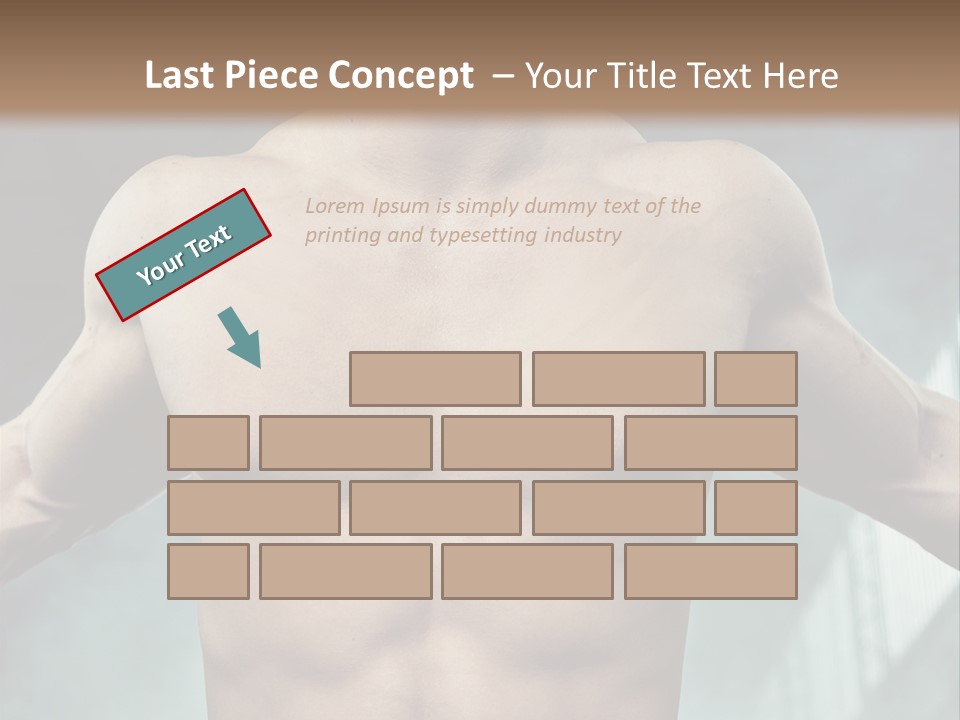 Last Piece Concept – Your Title Text Here

Your Text

Lorem Ipsum is simply dummy text of the printing and typesetting industry